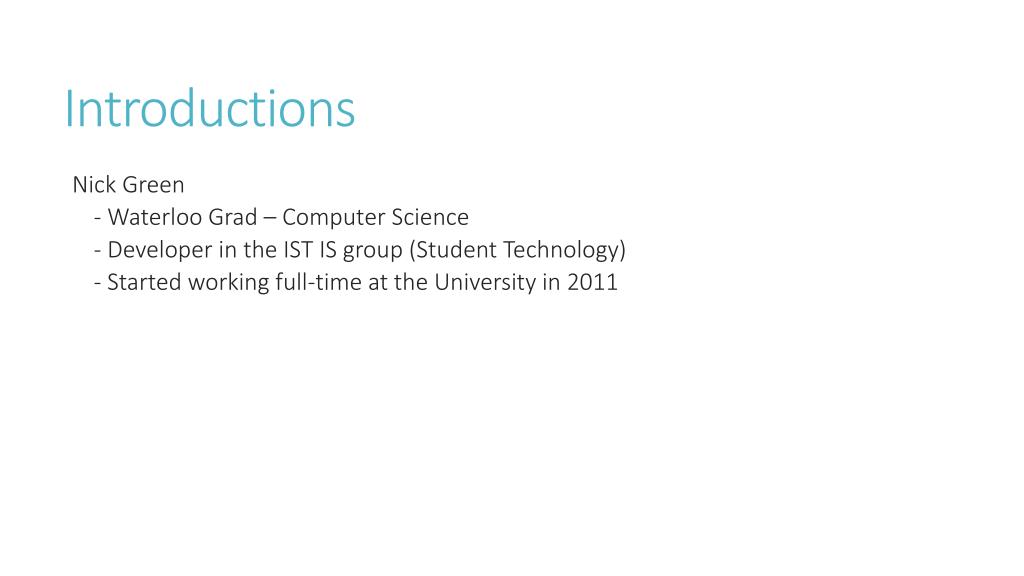 Introductions

Nick Green
- Waterloo Grad – Computer Science
- Developer in the IST IS group (Student Technology)
- Started working full-time at the University in 2011